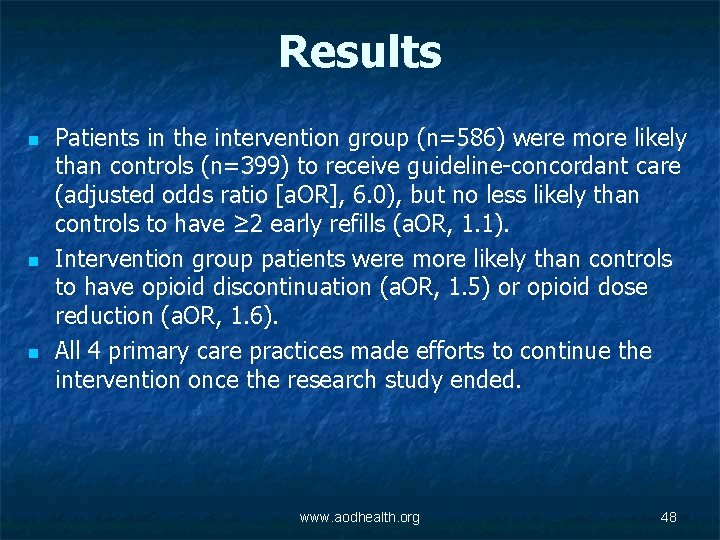 Results

- Patients in the intervention group (n=586) were more likely than controls (n=399) to receive guideline-concordant care (adjusted odds ratio [aOR], 6.0), but no less likely than controls to have ≥2 early refills (aOR, 1.1).
- Intervention group patients were more likely than controls to have opioid discontinuation (aOR, 1.5) or opioid dose reduction (aOR, 1.6).
- All 4 primary care practices made efforts to continue the intervention once the research study ended.

www.aodhealth.org

48